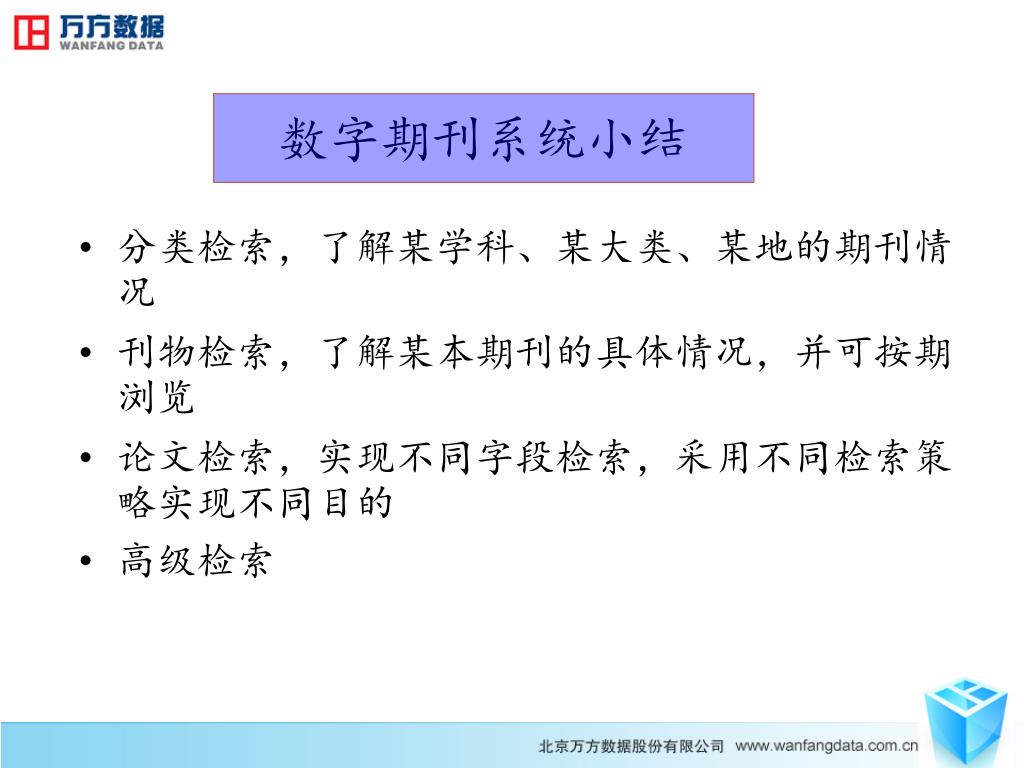 万方数据
WANFANG DATA

数字期刊系统小结

• 分类检索，了解某学科、某大类、某地的期刊情况
• 刊物检索，了解某本期刊的具体情况，并可按期浏览
• 论文检索，实现不同字段检索，采用不同检索策略实现不同目的
• 高级检索

北京万方数据股份有限公司 www.wanfangdata.com.cn